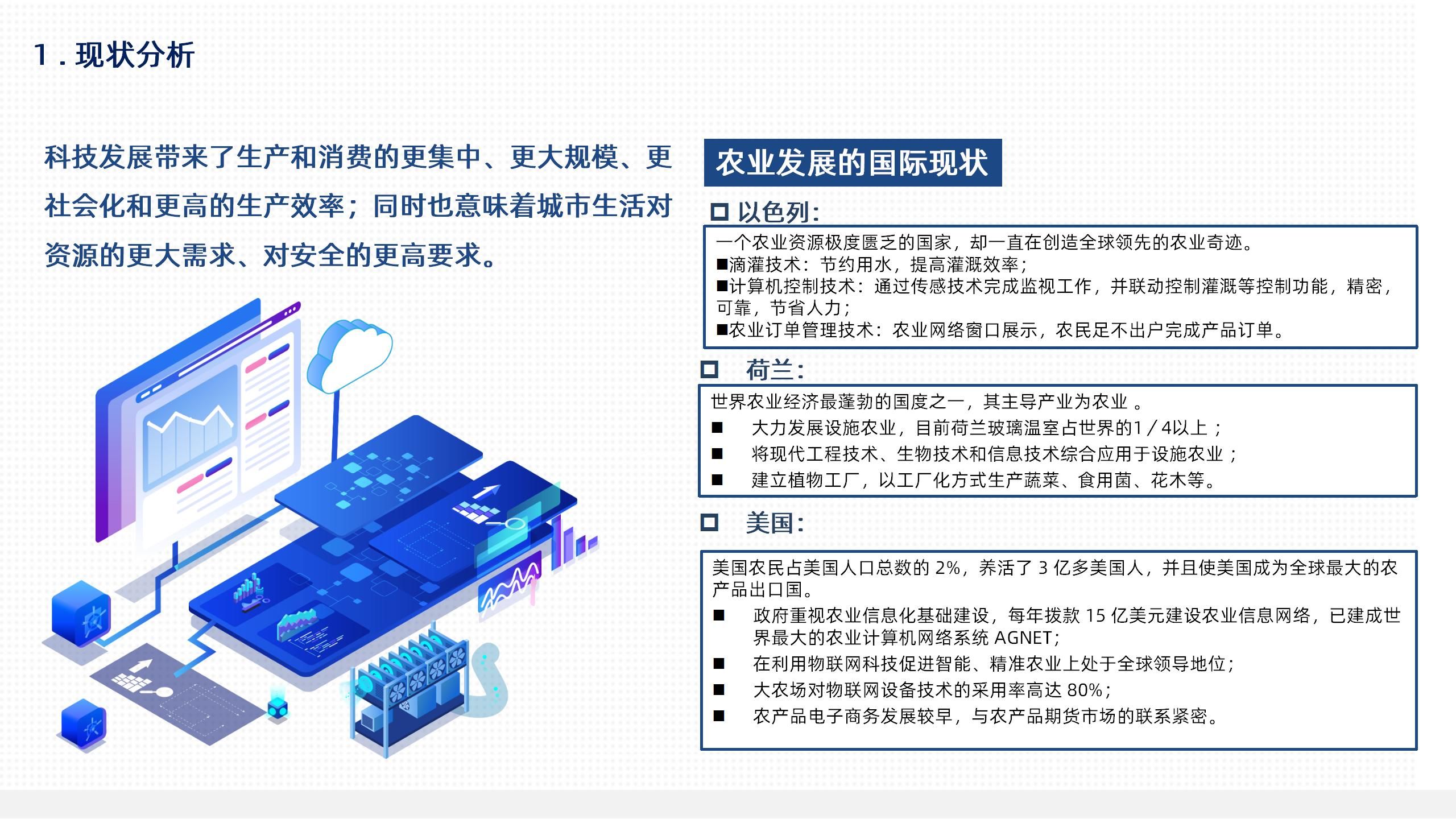 1 . 现状分析

科技发展带来了生产和消费的更集中、更大规模、更社会化和更高的生产效率；同时也意味着城市生活对资源的更大需求、对安全的更高要求。

农业发展的国际现状

□ 以色列：

一个农业资源极度匮乏的国家，却一直在创造全球领先的农业奇迹。
■滴灌技术：节约用水，提高灌溉效率；
■计算机控制技术：通过传感技术完成监视工作，并联动控制灌溉等控制功能，精密，可靠，节省人力；
■农业订单管理技术：农业网络窗口展示，农民足不出户完成产品订单。

□ 荷兰：

世界农业经济最蓬勃的国度之一，其主导产业为农业 。
■ 大力发展设施农业，目前荷兰玻璃温室占世界的1／4以上；
■ 将现代工程技术、生物技术和信息技术综合应用于设施农业；
■ 建立植物工厂，以工厂化方式生产蔬菜、食用菌、花木等。

□ 美国：

美国农民占美国人口总数的 2%，养活了 3 亿多美国人，并且使美国成为全球最大的农产品出口国。
■ 政府重视农业信息化基础建设，每年拨款 15 亿美元建设农业信息网络，已建成世界最大的农业计算机网络系统 AGNET;
■ 在利用物联网科技促进智能、精准农业上处于全球领导地位;
■ 大农场对物联网设备技术的采用率高达 80%;
■ 农产品电子商务发展较早，与农产品期货市场的联系紧密。